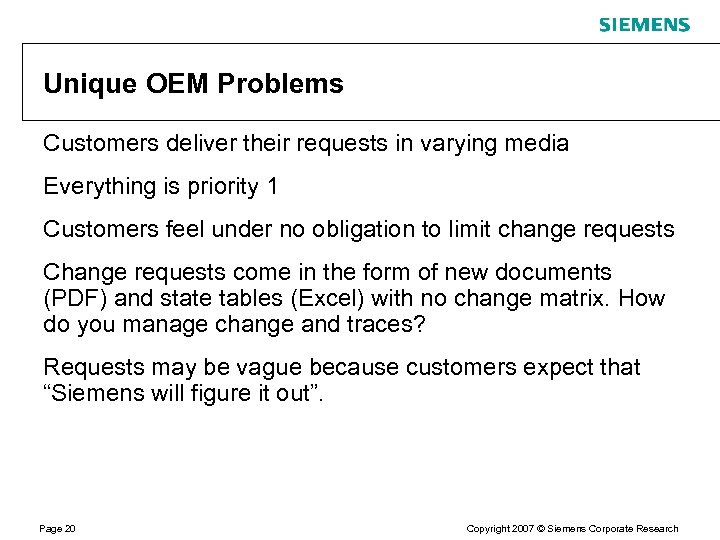 SIEMENS

Unique OEM Problems

Customers deliver their requests in varying media

Everything is priority 1

Customers feel under no obligation to limit change requests

Change requests come in the form of new documents (PDF) and state tables (Excel) with no change matrix. How do you manage change and traces?

Requests may be vague because customers expect that “Siemens will figure it out”.

Page 20

Copyright 2007 © Siemens Corporate Research